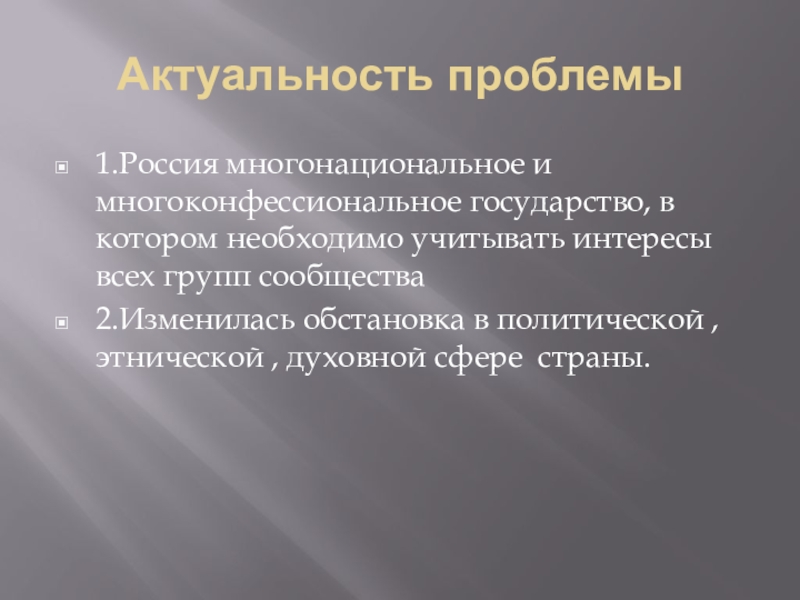 Актуальность проблемы

1.Россия многонациональное и многоконфессиональное государство, в котором необходимо учитывать интересы всех групп сообщества

2.Изменилась обстановка в политической , этнической , духовной сфере страны.